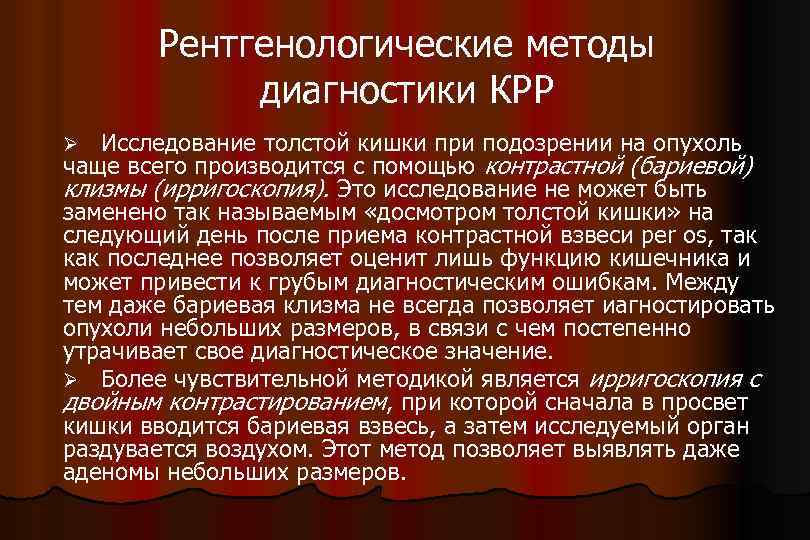 Рентгенологические методы диагностики КРР

➢ Исследование толстой кишки при подозрении на опухоль чаще всего производится с помощью контрастной (бариевой) клизмы (ирригоскопия). Это исследование не может быть заменено так называемым «досмотром толстой кишки» на следующий день после приема контрастной взвеси per os, так как последнее позволяет оценит лишь функцию кишечника и может привести к грубым диагностическим ошибкам. Между тем даже бариевая клизма не всегда позволяет иагностировать опухоли небольших размеров, в связи с чем постепенно утрачивает свое диагностическое значение.

➢ Более чувствительной методикой является ирригоскопия с двойным контрастированием, при которой сначала в просвет кишки вводится бариевая взвесь, а затем исследуемый орган раздувается воздухом. Этот метод позволяет выявлять даже аденомы небольших размеров.